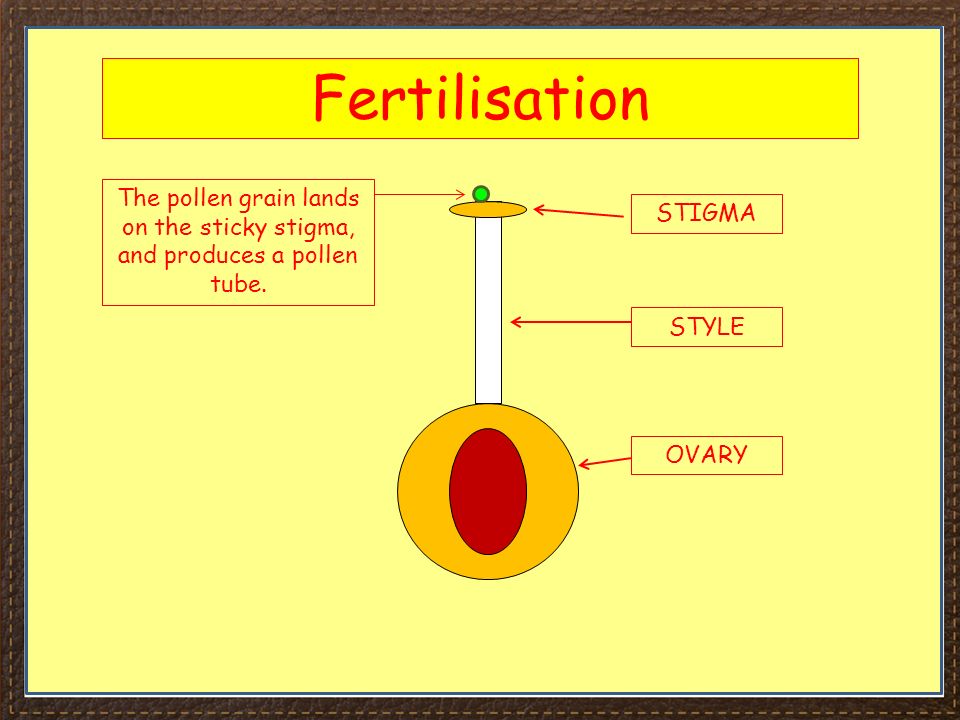 Fertilisation

The pollen grain lands on the sticky stigma, and produces a pollen tube.

STIGMA

STYLE

OVARY